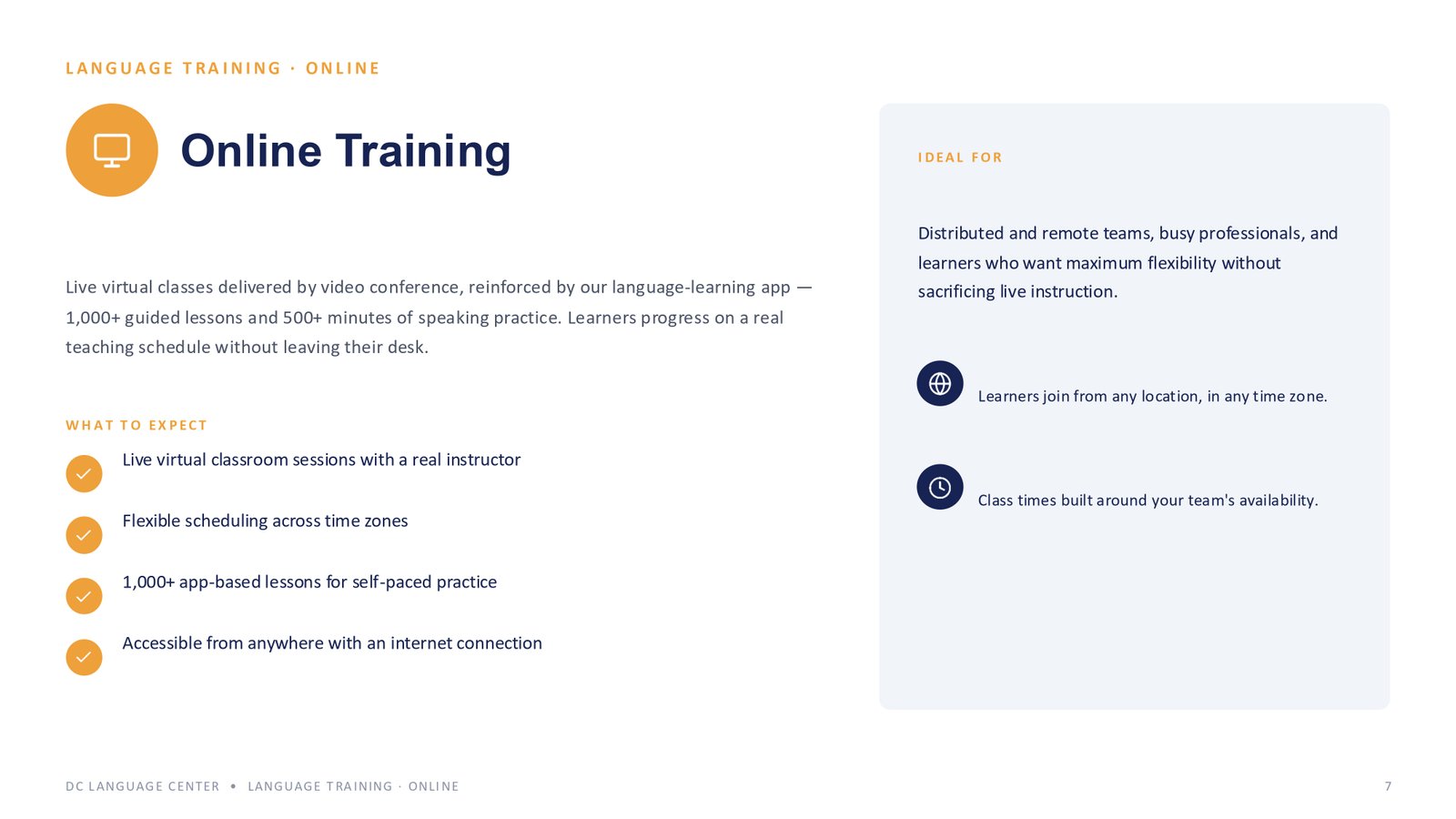 LANGUAGE TRAINING · ONLINE

Online Training

Live virtual classes delivered by video conference, reinforced by our language-learning app — 1,000+ guided lessons and 500+ minutes of speaking practice. Learners progress on a real teaching schedule without leaving their desk.

WHAT TO EXPECT

Live virtual classroom sessions with a real instructor

Flexible scheduling across time zones

1,000+ app-based lessons for self-paced practice

Accessible from anywhere with an internet connection

IDEAL FOR

Distributed and remote teams, busy professionals, and learners who want maximum flexibility without sacrificing live instruction.

Learners join from any location, in any time zone.

Class times built around your team's availability.

DC LANGUAGE CENTER • LANGUAGE TRAINING · ONLINE

7